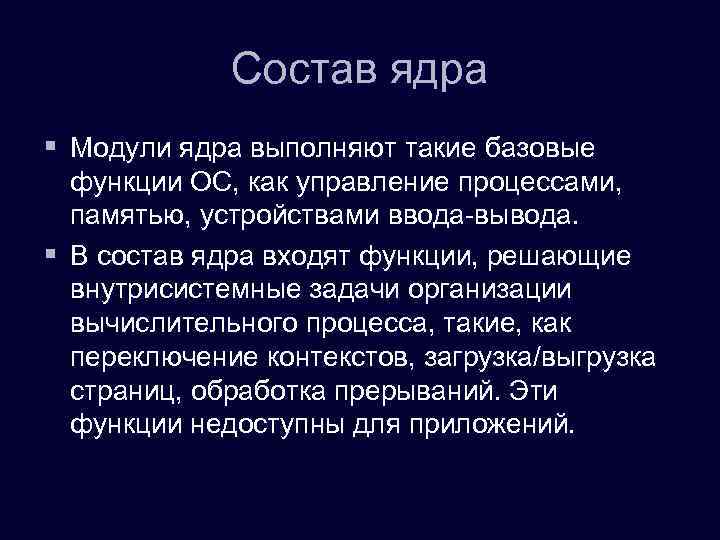 Состав ядра

▪ Модули ядра выполняют такие базовые функции ОС, как управление процессами, памятью, устройствами ввода-вывода.

▪ В состав ядра входят функции, решающие внутрисистемные задачи организации вычислительного процесса, такие, как переключение контекстов, загрузка/выгрузка страниц, обработка прерываний. Эти функции недоступны для приложений.